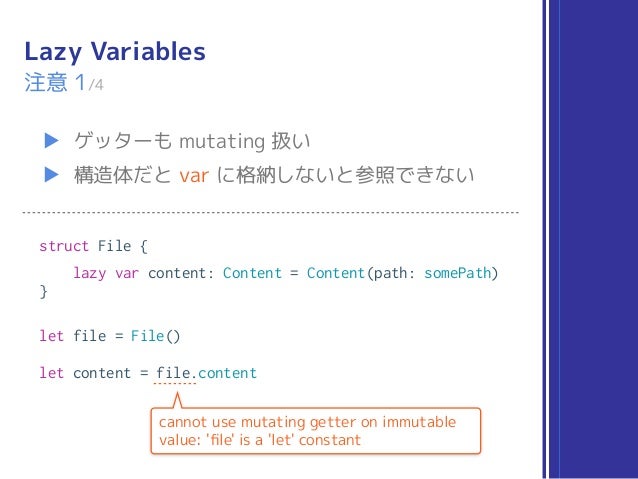 Lazy Variables
注意 1/4

▶ ゲッターも mutating 扱い
▶ 構造体だと var に格納しないと参照できない

struct File {
    lazy var content: Content = Content(path: somePath)
}

let file = File()

let content = file.content

cannot use mutating getter on immutable value: 'file' is a 'let' constant